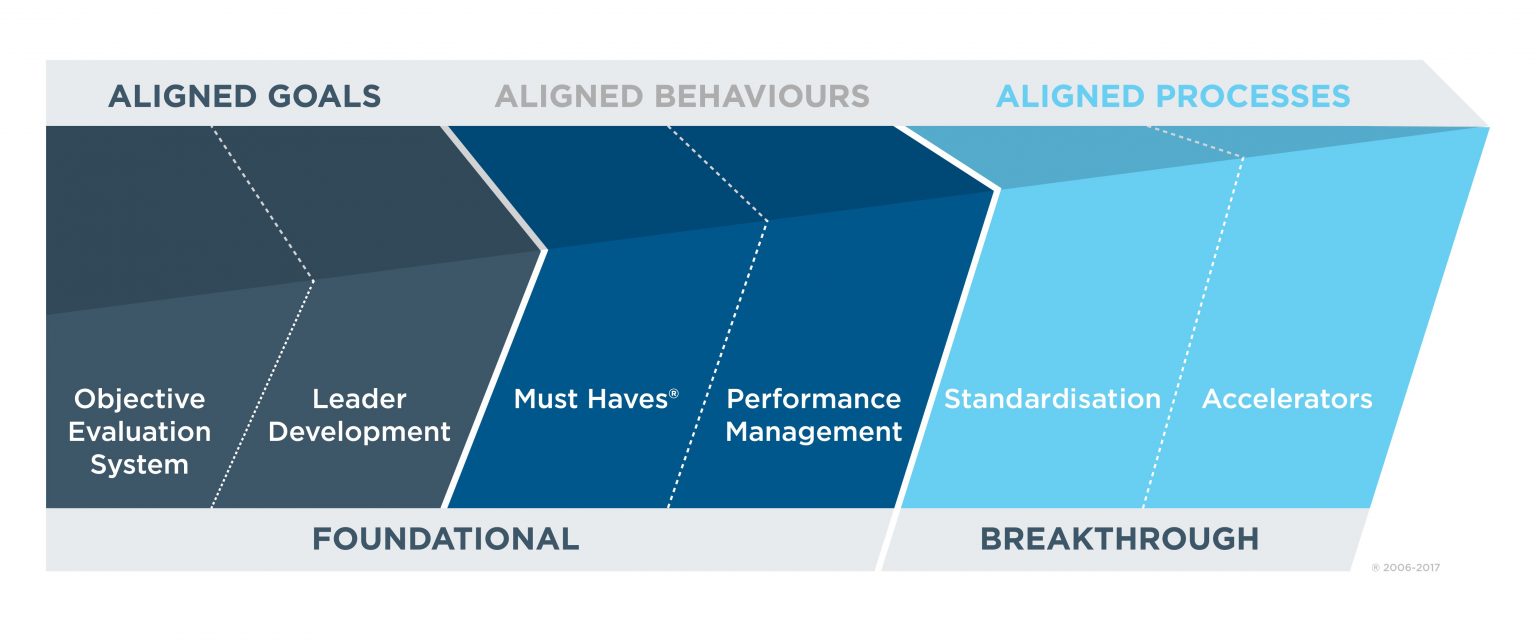 ALIGNED GOALS ALIGNED BEHAVIOURS ALIGNED PROCESSES

Objective Evaluation System

Leader Development

Must Haves®

Performance Management

Standardisation

Accelerators

FOUNDATIONAL

BREAKTHROUGH

® 2006-2017